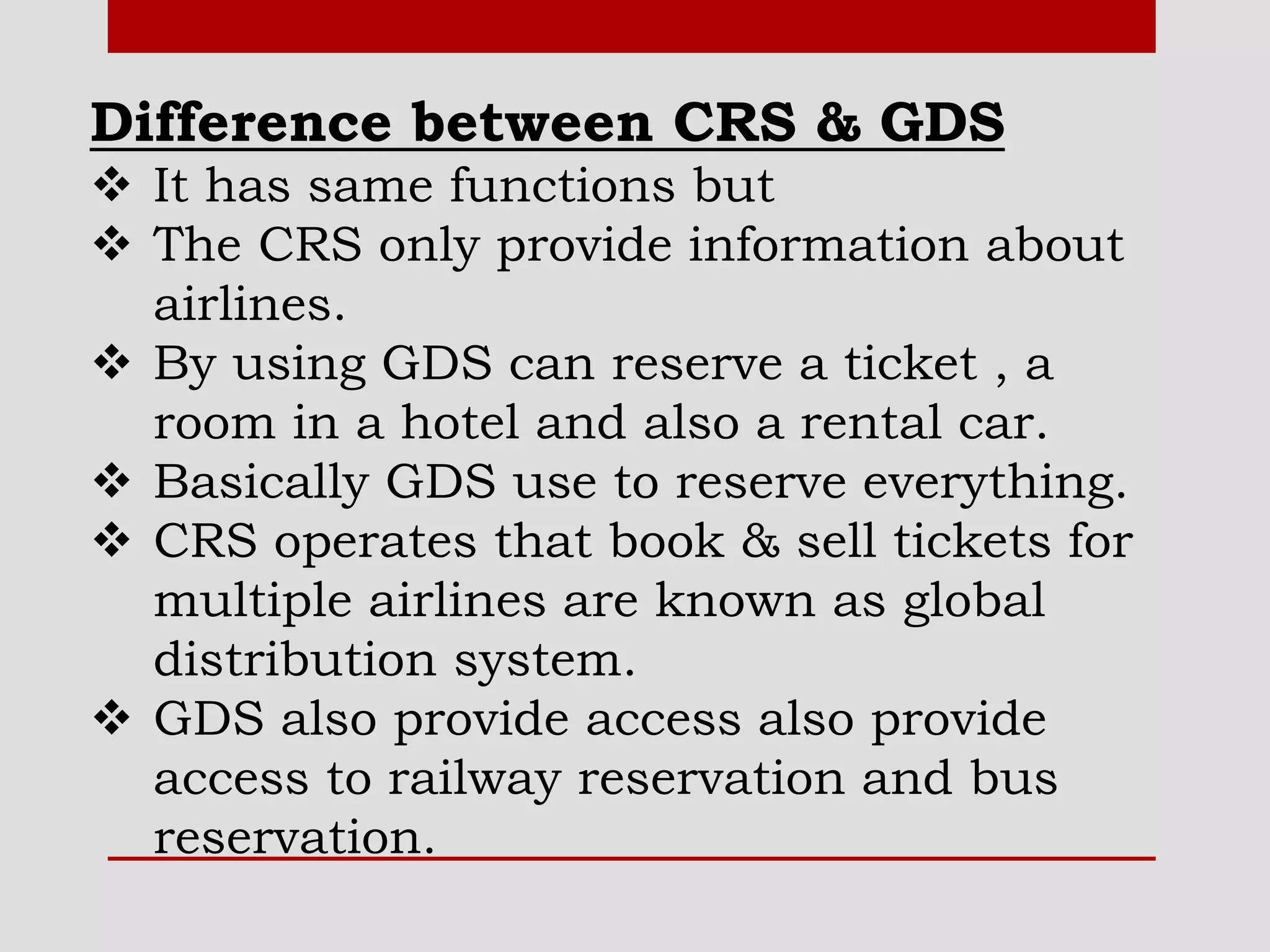 Difference between CRS & GDS

❖ It has same functions but
❖ The CRS only provide information about airlines.
❖ By using GDS can reserve a ticket , a room in a hotel and also a rental car.
❖ Basically GDS use to reserve everything.
❖ CRS operates that book & sell tickets for multiple airlines are known as global distribution system.
❖ GDS also provide access also provide access to railway reservation and bus reservation.